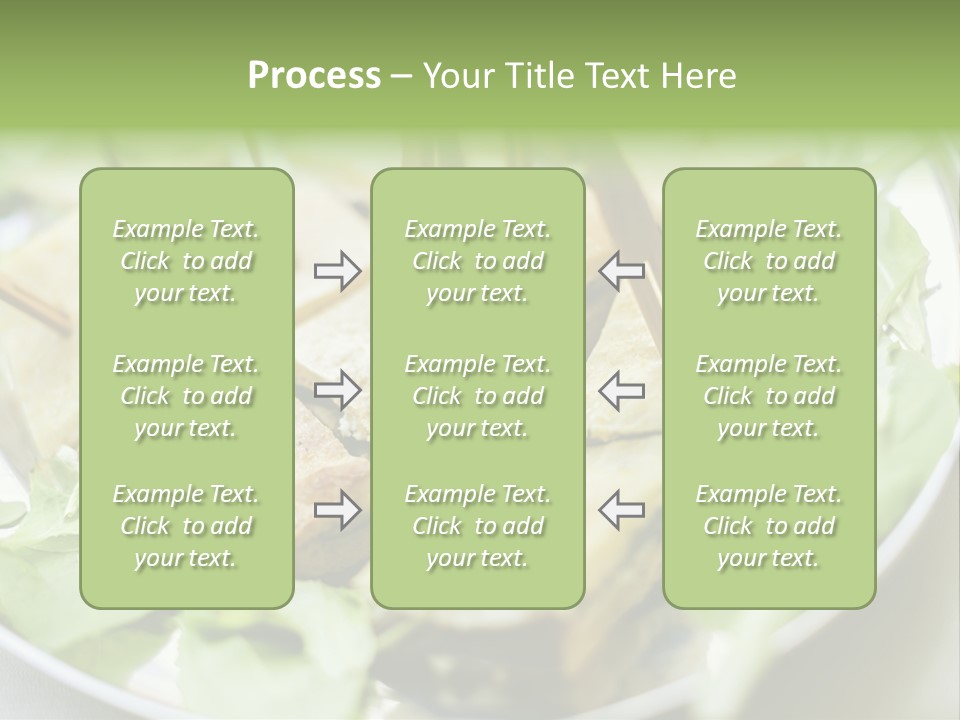 Process – Your Title Text Here

Example Text. Click to add your text.

Example Text. Click to add your text.

Example Text. Click to add your text.

Example Text. Click to add your text.

Example Text. Click to add your text.

Example Text. Click to add your text.

Example Text. Click to add your text.

Example Text. Click to add your text.

Example Text. Click to add your text.